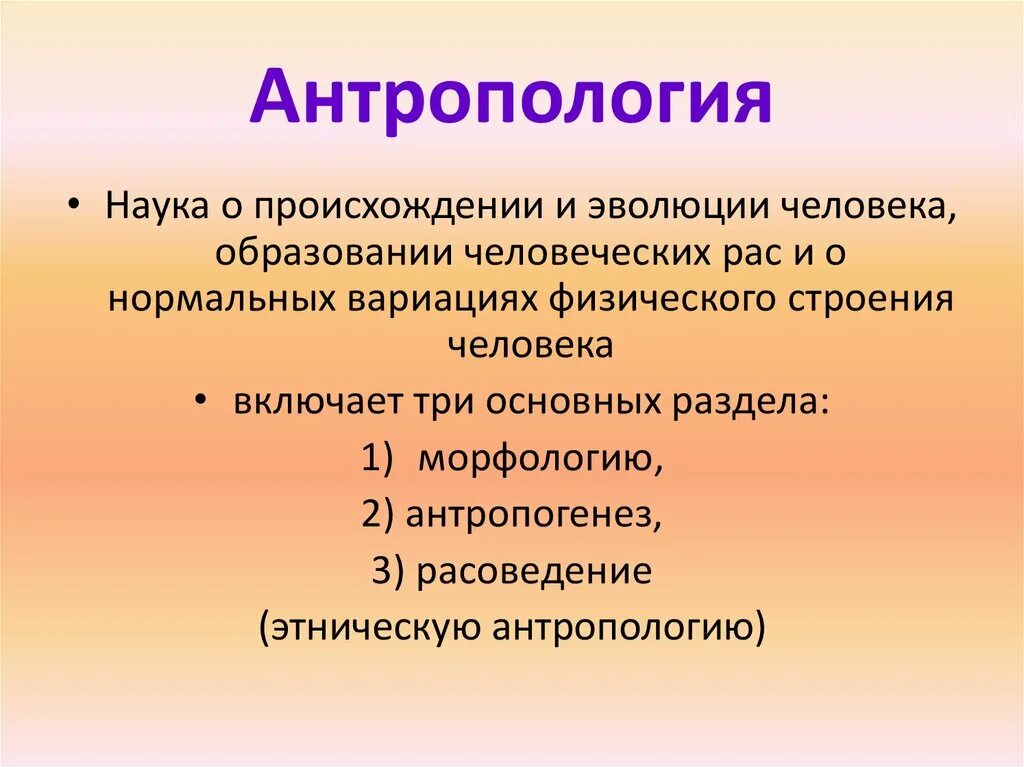 Антропология

• Наука о происхождении и эволюции человека, образовании человеческих рас и о нормальных вариациях физического строения человека

• включает три основных раздела:

1) морфологию,

2) антропогенез,

3) расоведение

(этническую антропологию)